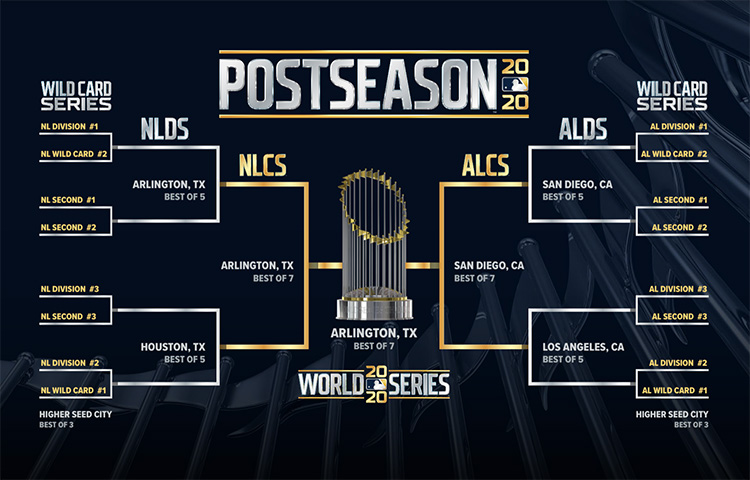 POSTSEASON 2020

WILD CARD SERIES

NL DIVISION #1
NL WILD CARD #2
NL SECOND #1
NL SECOND #2
NL DIVISION #3
NL SECOND #3
NL DIVISION #2
NL WILD CARD #1

HIGHER SEED CITY
BEST OF 3

NLDS

ARLINGTON, TX
BEST OF 5

HOUSTON, TX
BEST OF 5

NLCS

ARLINGTON, TX
BEST OF 7

ARLINGTON, TX
BEST OF 7

WORLD 2020 SERIES

ALCS

SAN DIEGO, CA
BEST OF 7

ALDS

SAN DIEGO, CA
BEST OF 5

LOS ANGELES, CA
BEST OF 5

WILD CARD SERIES

AL DIVISION #1
AL WILD CARD #2
AL SECOND #1
AL SECOND #2
AL DIVISION #3
AL SECOND #3
AL DIVISION #2
AL WILD CARD #1

HIGHER SEED CITY
BEST OF 3